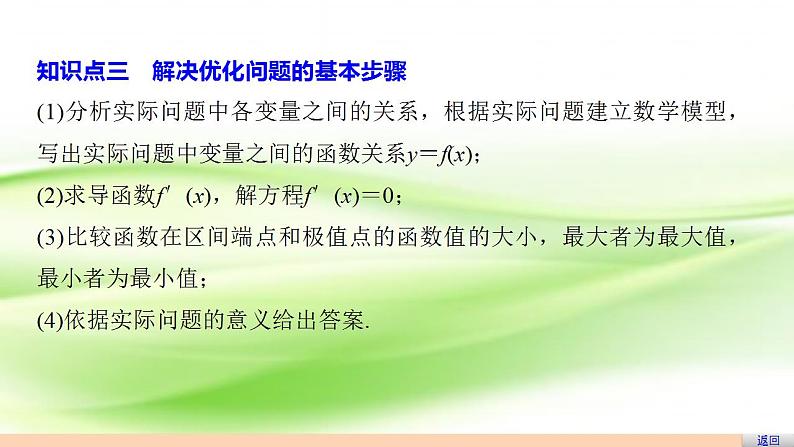 知识点三　解决优化问题的基本步骤

(1)分析实际问题中各变量之间的关系，根据实际问题建立数学模型，写出实际问题中变量之间的函数关系$y=f(x)$；

(2)求导函数$f'(x)$，解方程$f'(x)=0$；

(3)比较函数在区间端点和极值点的函数值的大小，最大者为最大值，最小者为最小值；

(4)依据实际问题的意义给出答案.

返回